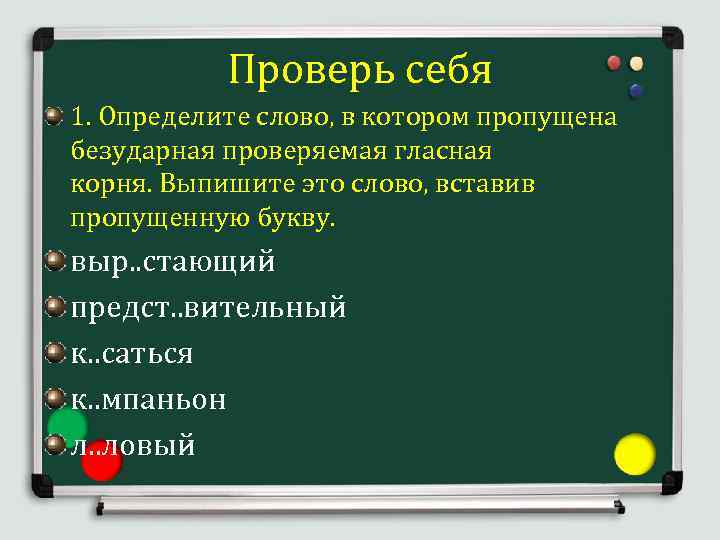 Проверь себя

1. Определите слово, в котором пропущена безударная проверяемая гласная корня. Выпишите это слово, вставив пропущенную букву.

выр..стающий

предст..вительный

к..саться

к..мпаньон

л..ловый